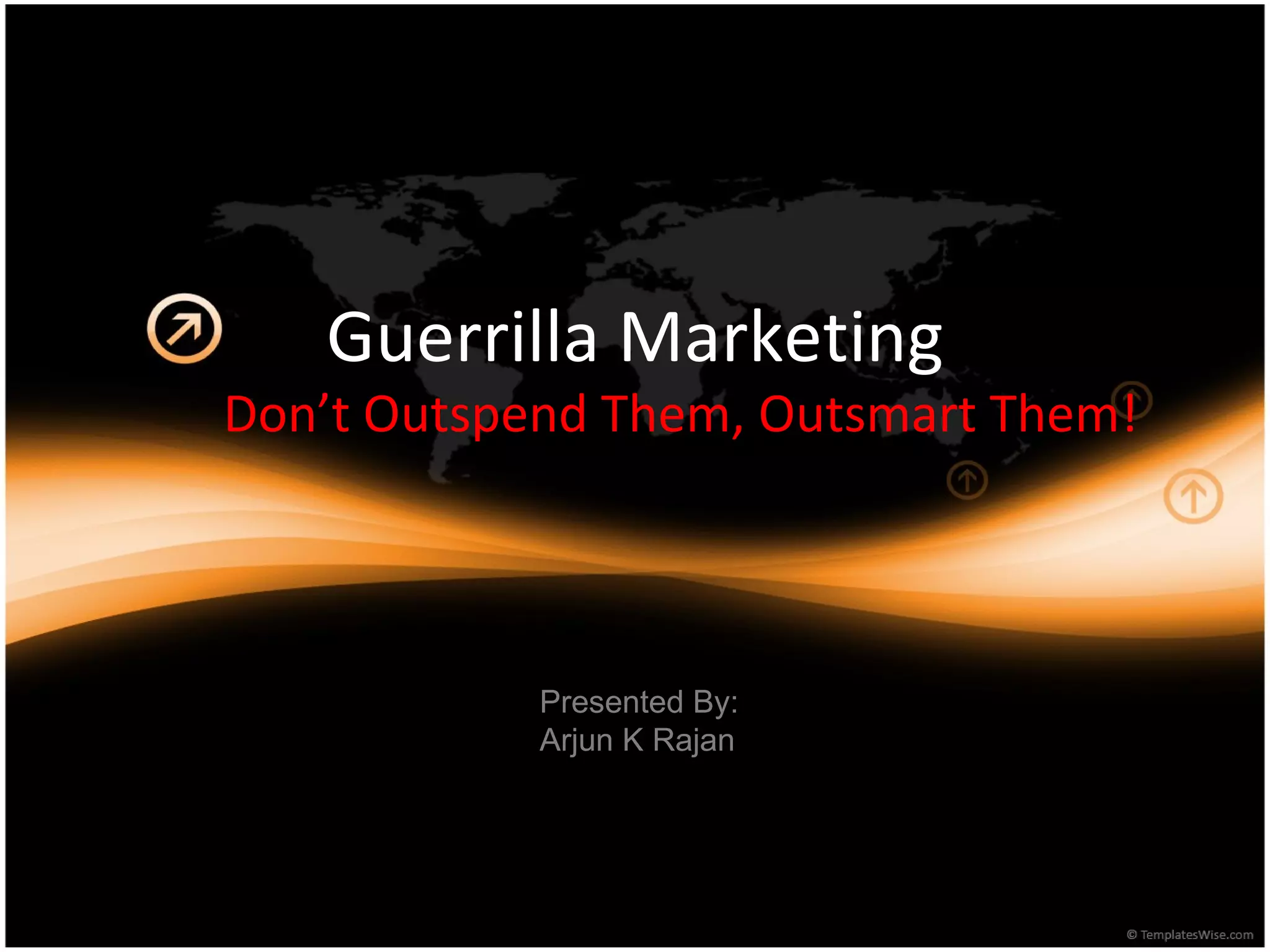 Guerrilla Marketing

Don’t Outspend Them, Outsmart Them!

Presented By:
Arjun K Rajan

© TemplatesWise.com